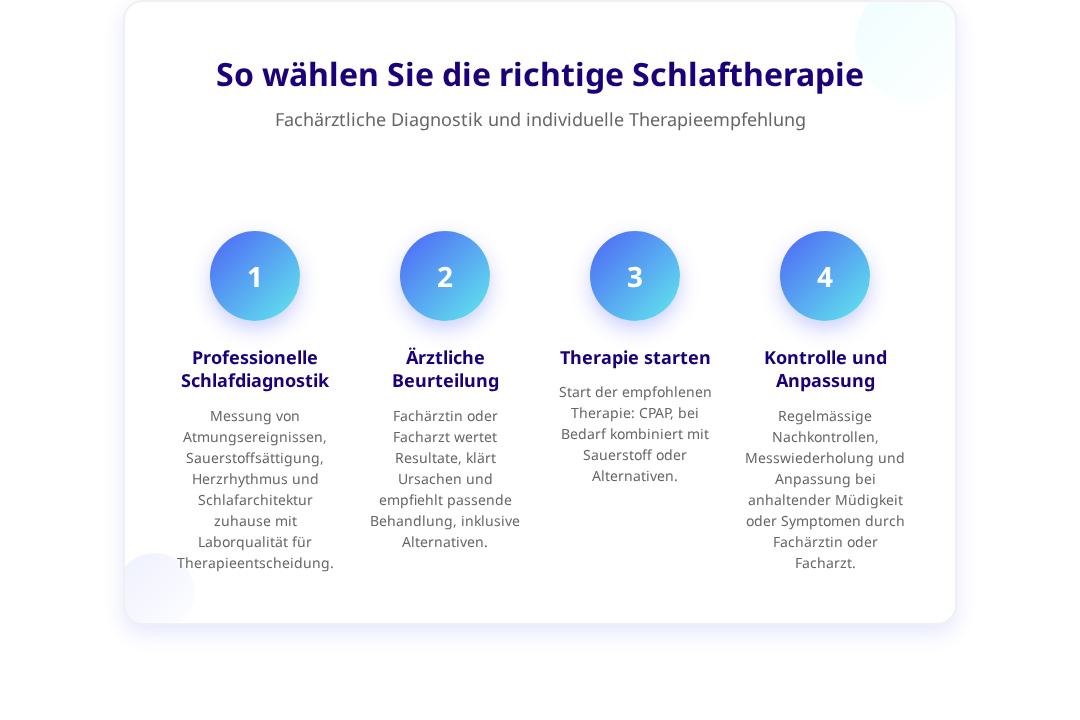 So wählen Sie die richtige Schlaftherapie

Fachärztliche Diagnostik und individuelle Therapieempfehlung

1

Professionelle Schlafdiagnostik

Messung von Atmungsereignissen, Sauerstoffsättigung, Herzrhythmus und Schlafarchitektur zuhause mit Laborqualität für Therapieentscheidung.

2

Ärztliche Beurteilung

Fachärztin oder Facharzt wertet Resultate, klärt Ursachen und empfiehlt passende Behandlung, inklusive Alternativen.

3

Therapie starten

Start der empfohlenen Therapie: CPAP, bei Bedarf kombiniert mit Sauerstoff oder Alternativen.

4

Kontrolle und Anpassung

Regelmässige Nachkontrollen, Messwiederholung und Anpassung bei anhaltender Müdigkeit oder Symptomen durch Fachärztin oder Facharzt.